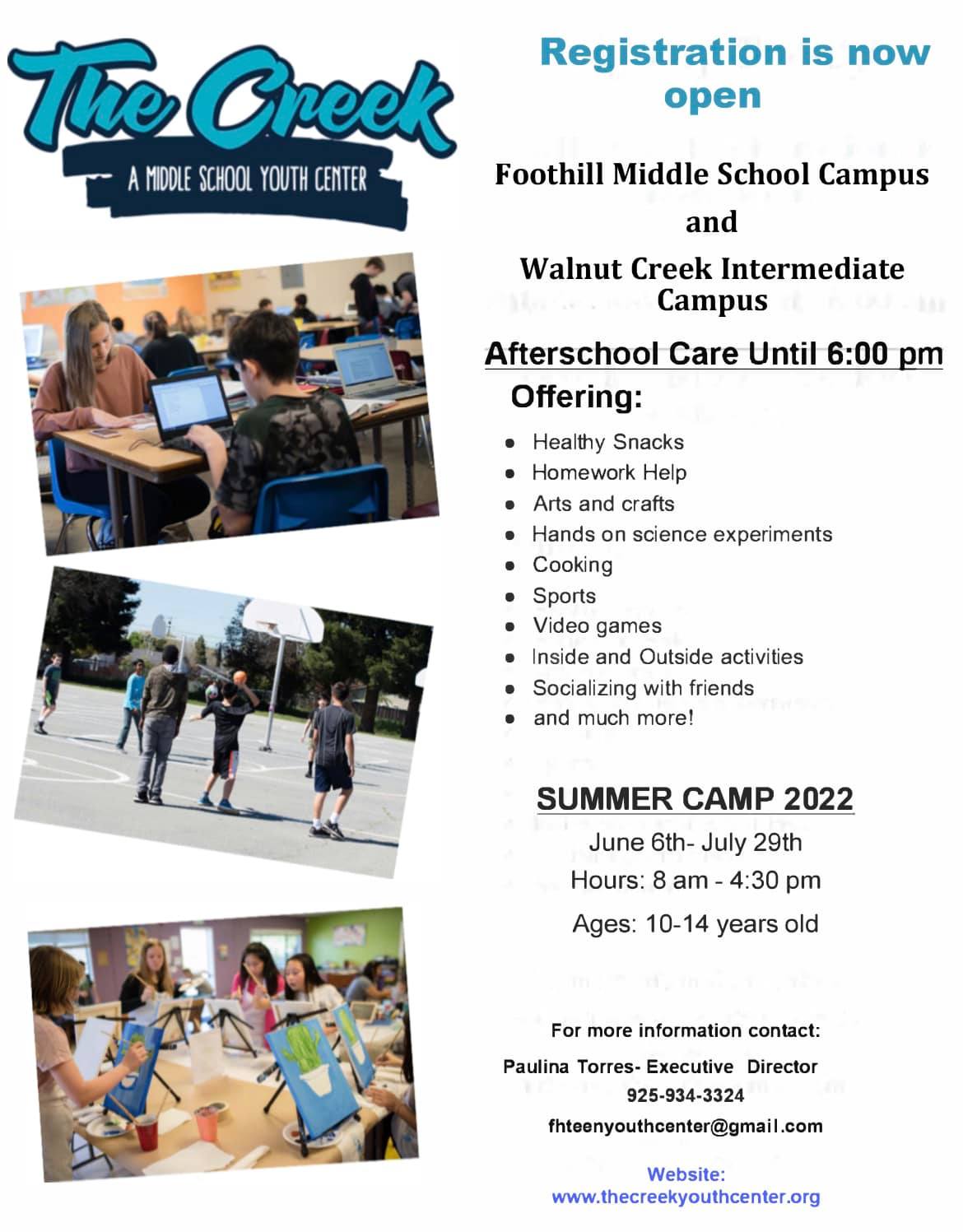 The Creek
A MIDDLE SCHOOL YOUTH CENTER

Registration is now open

Foothill Middle School Campus

and

Walnut Creek Intermediate Campus

Afterschool Care Until 6:00 pm

Offering:

- Healthy Snacks
- Homework Help
- Arts and crafts
- Hands on science experiments
- Cooking
- Sports
- Video games
- Inside and Outside activities
- Socializing with friends
- and much more!

SUMMER CAMP 2022

June 6th- July 29th

Hours: 8 am - 4:30 pm

Ages: 10-14 years old

For more information contact:

Paulina Torres- Executive Director

925-934-3324

fhteenyouthcenter@gmail.com

Website:
www.thecreekyouthcenter.org